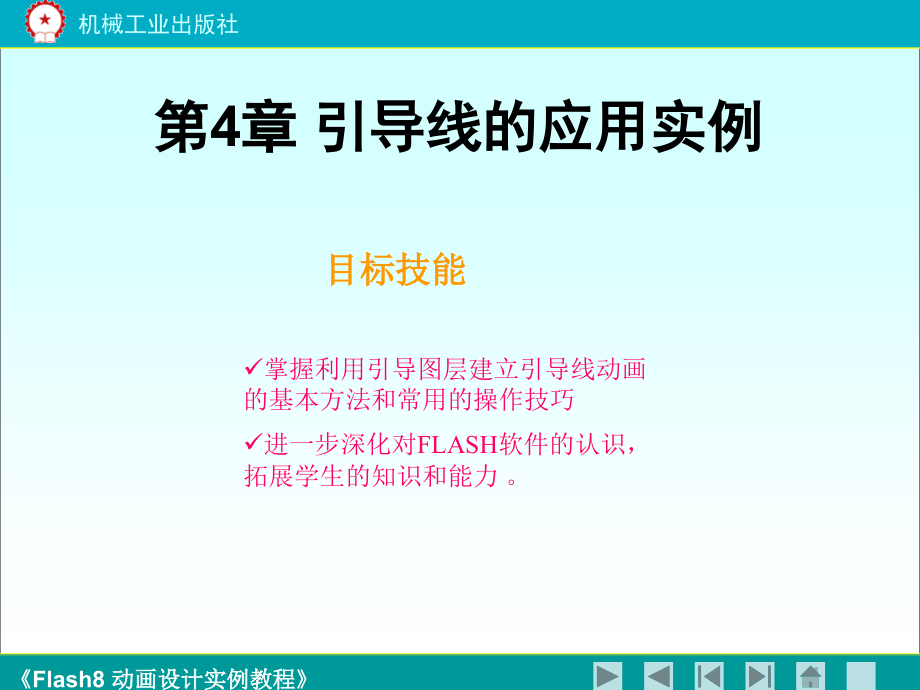 机械工业出版社

第4章 引导线的应用实例

目标技能

✓掌握利用引导图层建立引导线动画的基本方法和常用的操作技巧

✓进一步深化对FLASH软件的认识，拓展学生的知识和能力 。

《Flash8 动画设计实例教程》